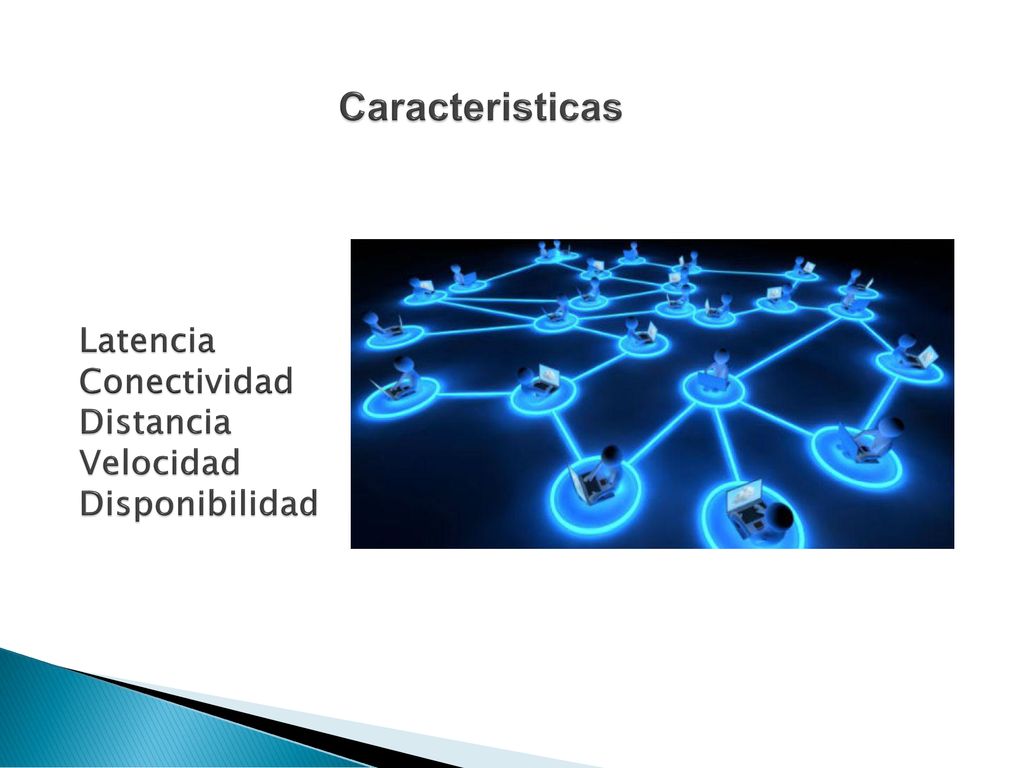 Caracteristicas

Latencia
Conectividad
Distancia
Velocidad
Disponibilidad